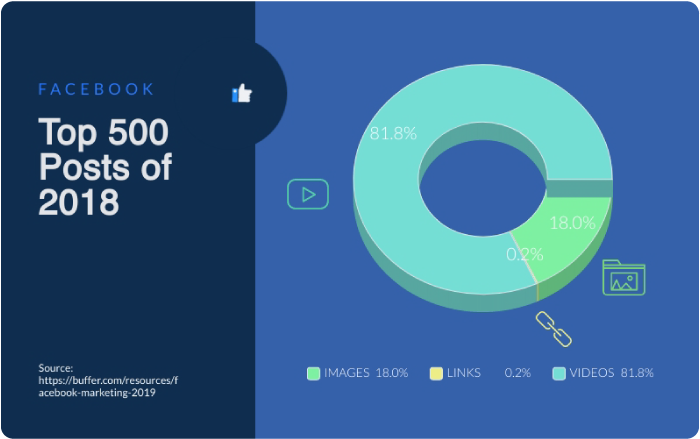 FACEBOOK

Top 500 Posts of 2018

Source: https://buffer.com/resources/facebook-marketing-2019

81.8%

18.0%

0.2%

IMAGES 18.0%
LINKS 0.2%
VIDEOS 81.8%